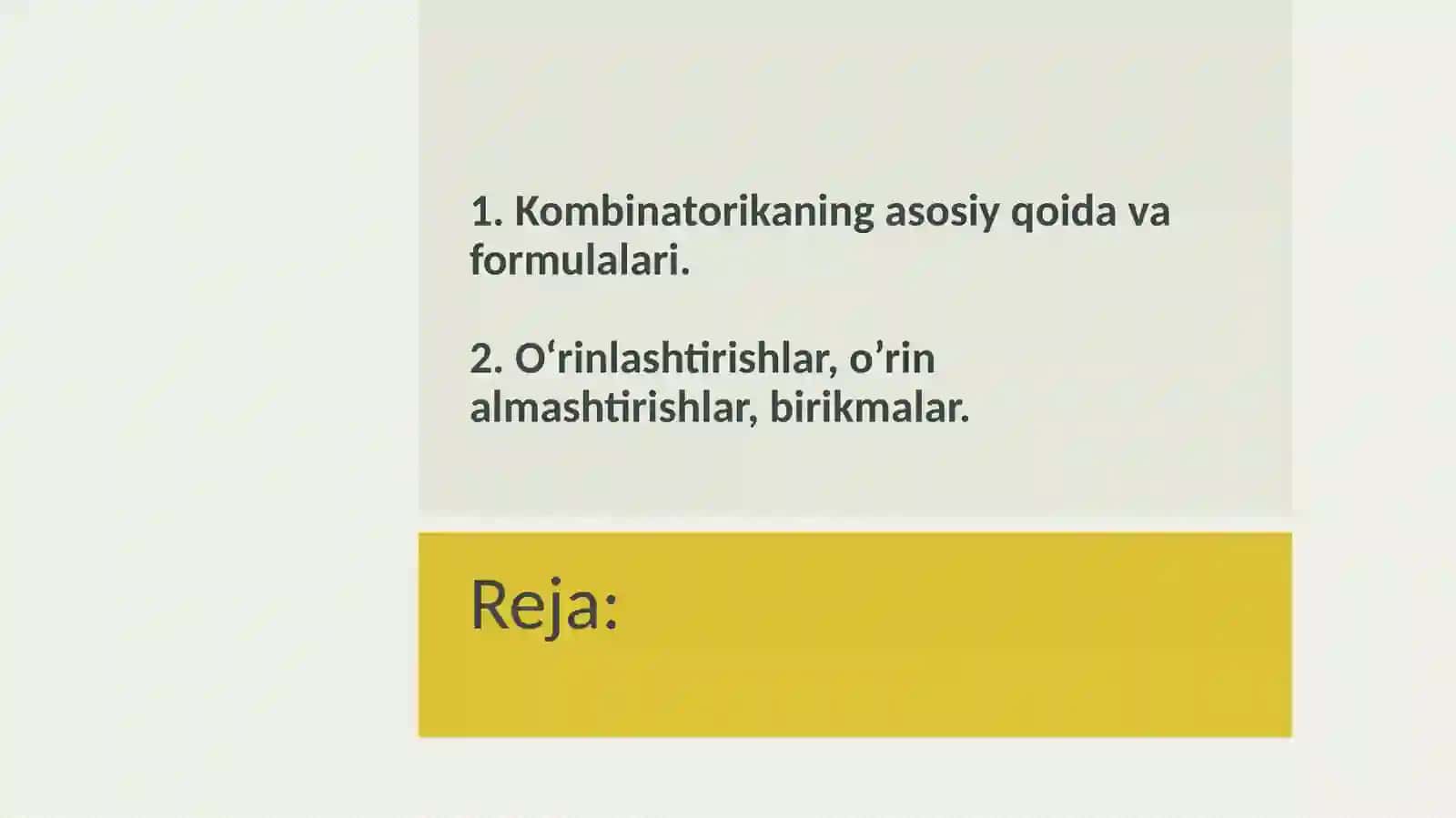 1. Kombinatorikaning asosiy qoida va formulalari.

2. O‘rinlashtirishlar, o’rin almashtirishlar, birikmalar.

Reja: